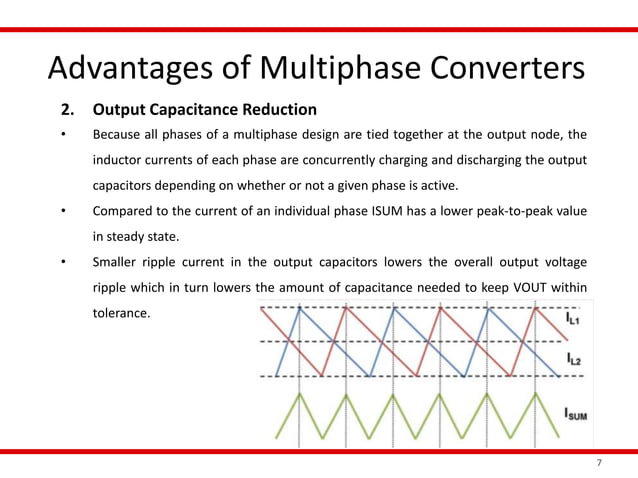 Advantages of Multiphase Converters

2. Output Capacitance Reduction

• Because all phases of a multiphase design are tied together at the output node, the inductor currents of each phase are concurrently charging and discharging the output capacitors depending on whether or not a given phase is active.

• Compared to the current of an individual phase ISUM has a lower peak-to-peak value in steady state.

• Smaller ripple current in the output capacitors lowers the overall output voltage ripple which in turn lowers the amount of capacitance needed to keep VOUT within tolerance.

$I_{L1}$

$I_{L2}$

$I_{SUM}$

7